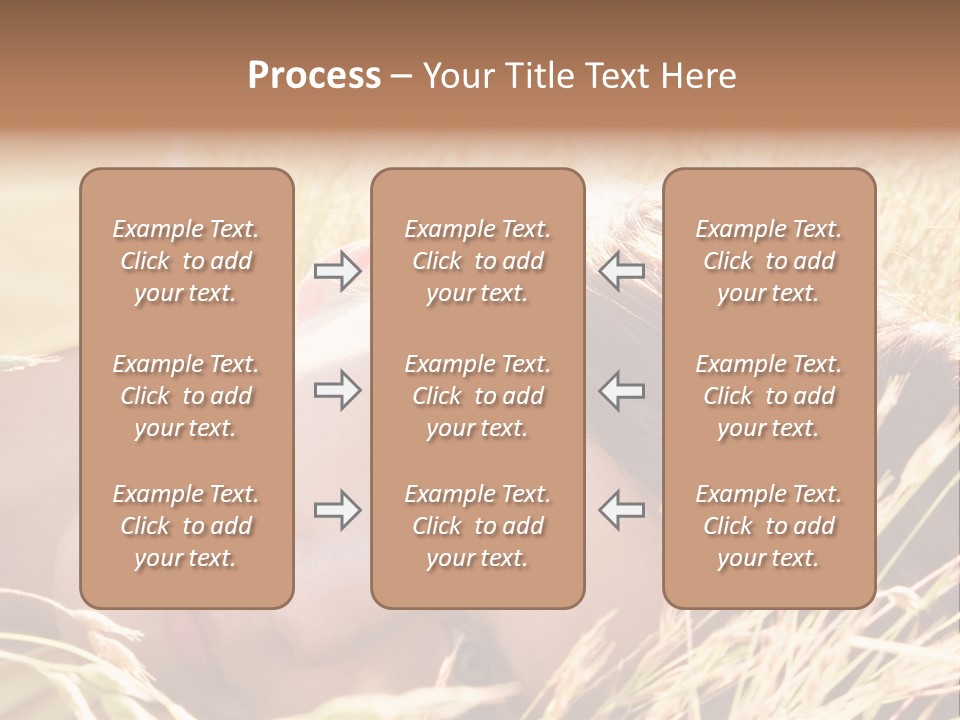 Process – Your Title Text Here

Example Text. Click to add your text.

Example Text. Click to add your text.

Example Text. Click to add your text.

Example Text. Click to add your text.

Example Text. Click to add your text.

Example Text. Click to add your text.

Example Text. Click to add your text.

Example Text. Click to add your text.

Example Text. Click to add your text.